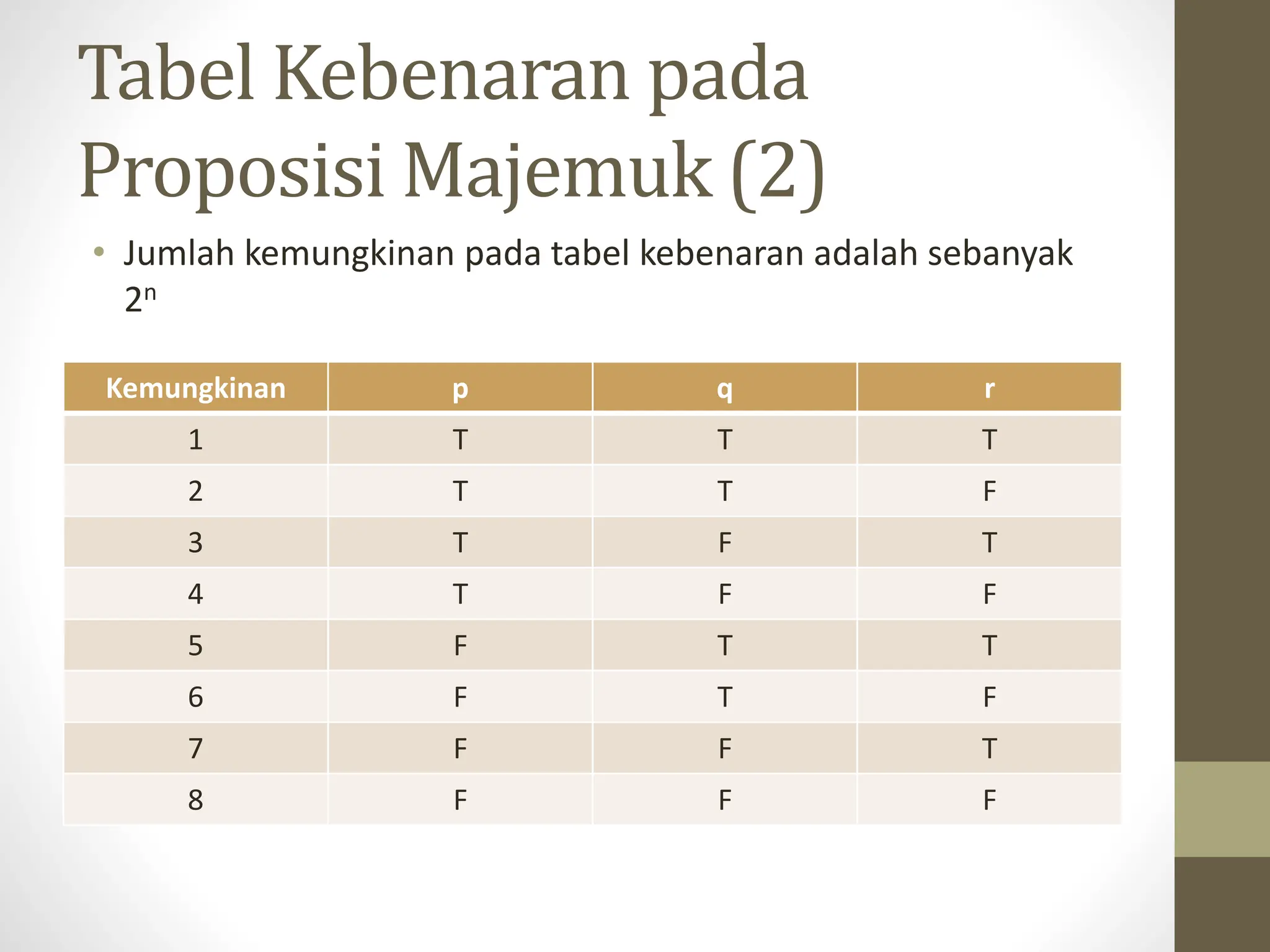 Tabel Kebenaran pada Proposisi Majemuk (2)

• Jumlah kemungkinan pada tabel kebenaran adalah sebanyak $2^n$

| Kemungkinan | p | q | r |
|---|---|---|---|
| 1 | T | T | T |
| 2 | T | T | F |
| 3 | T | F | T |
| 4 | T | F | F |
| 5 | F | T | T |
| 6 | F | T | F |
| 7 | F | F | T |
| 8 | F | F | F |